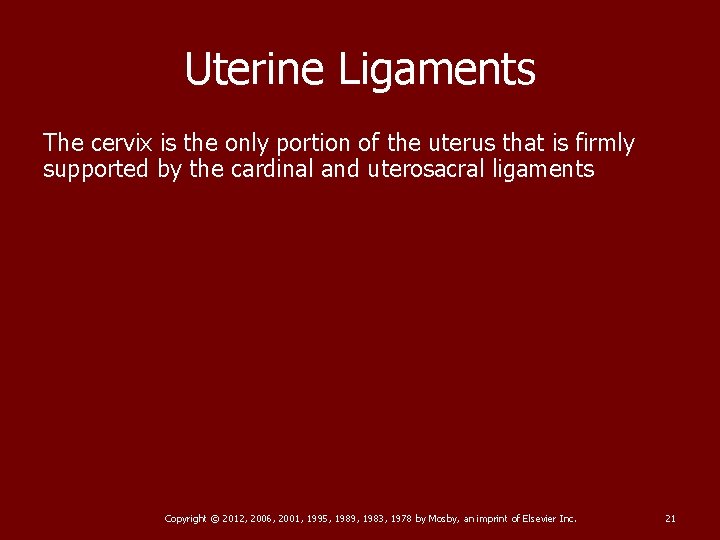 Uterine Ligaments

The cervix is the only portion of the uterus that is firmly supported by the cardinal and uterosacral ligaments

Copyright © 2012, 2006, 2001, 1995, 1989, 1983, 1978 by Mosby, an imprint of Elsevier Inc.

21